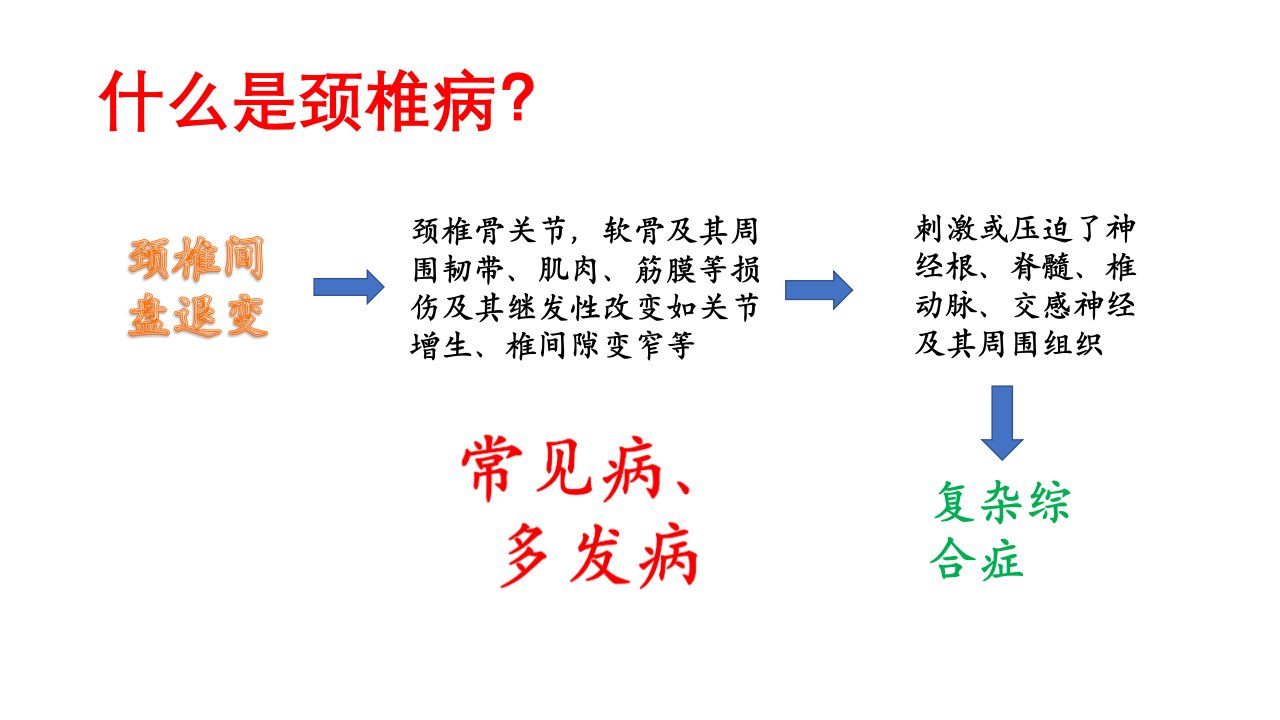 什么是颈椎病?

颈椎间盘退变

颈椎骨关节，软骨及其周围韧带、肌肉、筋膜等损伤及其继发性改变如关节增生、椎间隙变窄等

刺激或压迫了神经根、脊髓、椎动脉、交感神经及其周围组织

常见病、多发病

复杂综合症